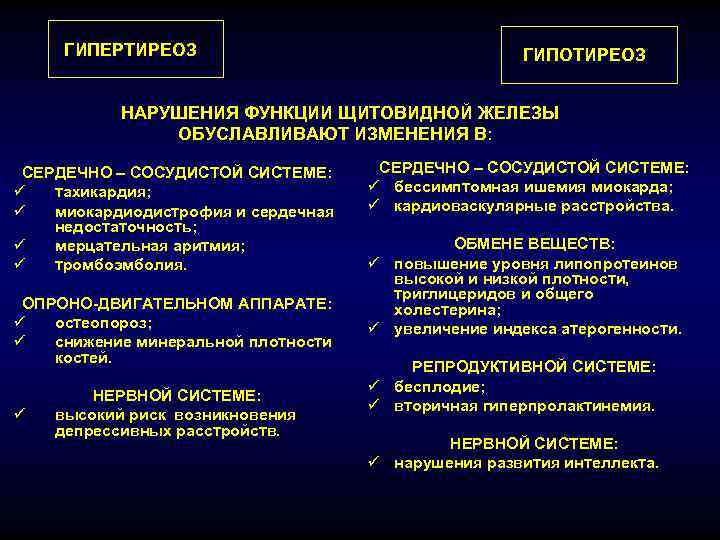 ГИПЕРТИРЕОЗ

ГИПОТИРЕОЗ

НАРУШЕНИЯ ФУНКЦИИ ЩИТОВИДНОЙ ЖЕЛЕЗЫ ОБУСЛАВЛИВАЮТ ИЗМЕНЕНИЯ В:

СЕРДЕЧНО – СОСУДИСТОЙ СИСТЕМЕ:
✓ тахикардия;
✓ миокардиодистрофия и сердечная недостаточность;
✓ мерцательная аритмия;
✓ тромбоэмболия.

ОПРОНО-ДВИГАТЕЛЬНОМ АППАРАТЕ:
✓ остеопороз;
✓ снижение минеральной плотности костей.

НЕРВНОЙ СИСТЕМЕ:
✓ высокий риск возникновения депрессивных расстройств.

СЕРДЕЧНО – СОСУДИСТОЙ СИСТЕМЕ:
✓ бессимптомная ишемия миокарда;
✓ кардиоваскулярные расстройства.

ОБМЕНЕ ВЕЩЕСТВ:
✓ повышение уровня липопротеинов высокой и низкой плотности, триглицеридов и общего холестерина;
✓ увеличение индекса атерогенности.

РЕПРОДУКТИВНОЙ СИСТЕМЕ:
✓ бесплодие;
✓ вторичная гиперпролактинемия.

НЕРВНОЙ СИСТЕМЕ:
✓ нарушения развития интеллекта.